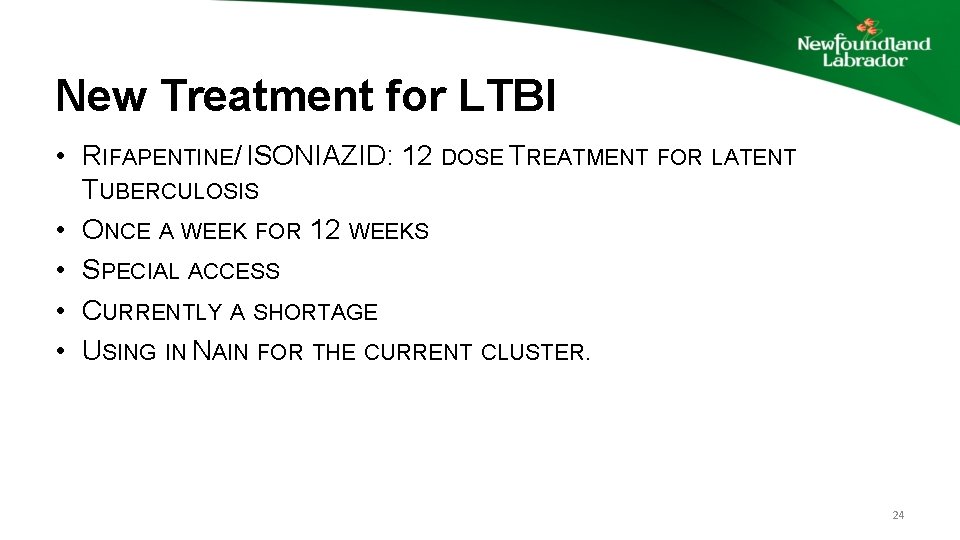 Newfoundland
Labrador

New Treatment for LTBI

• Rifapentine/ ISONIAZID: 12 dose Treatment for latent Tuberculosis
• Once a week for 12 weeks
• Special access
• Currently a shortage
• Using in Nain for the current cluster.

24